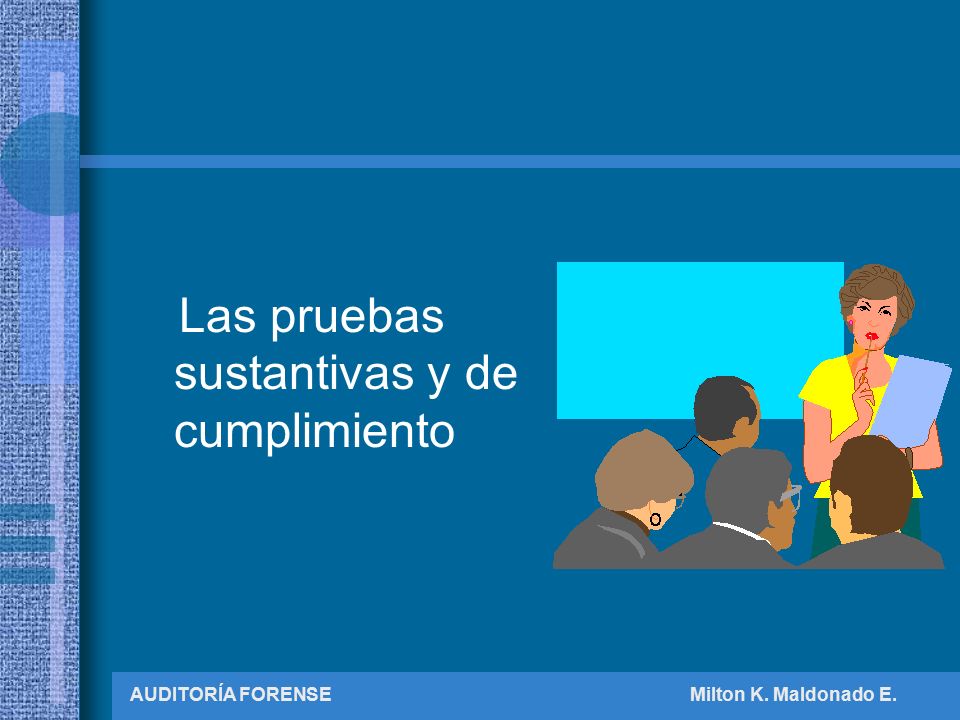 Las pruebas sustantivas y de cumplimiento

AUDITORÍA FORENSE

Milton K. Maldonado E.